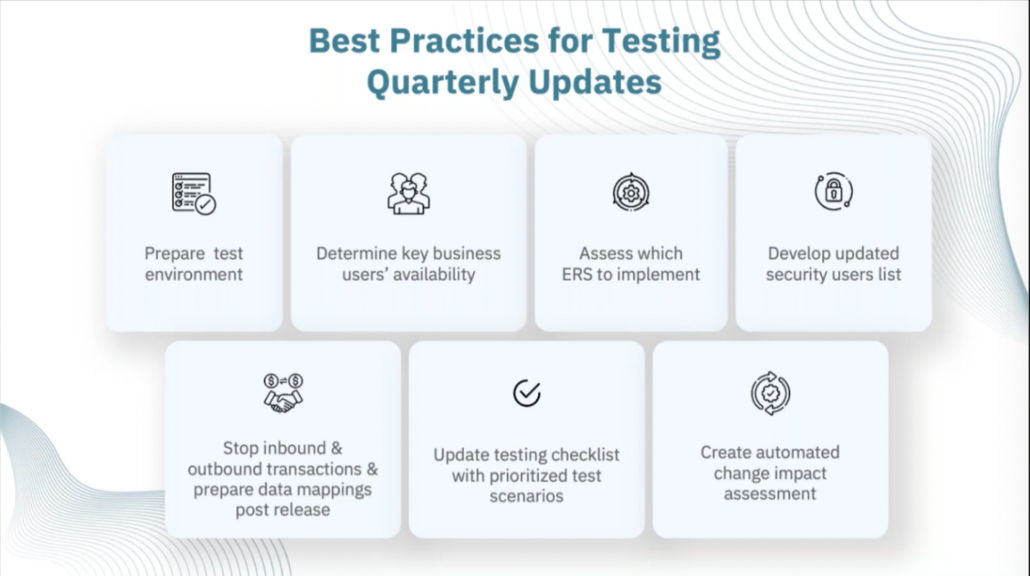 Best Practices for Testing Quarterly Updates

Prepare test environment

Determine key business users' availability

Assess which ERS to implement

Develop updated security users list

Stop inbound & outbound transactions & prepare data mappings post release

Update testing checklist with prioritized test scenarios

Create automated change impact assessment